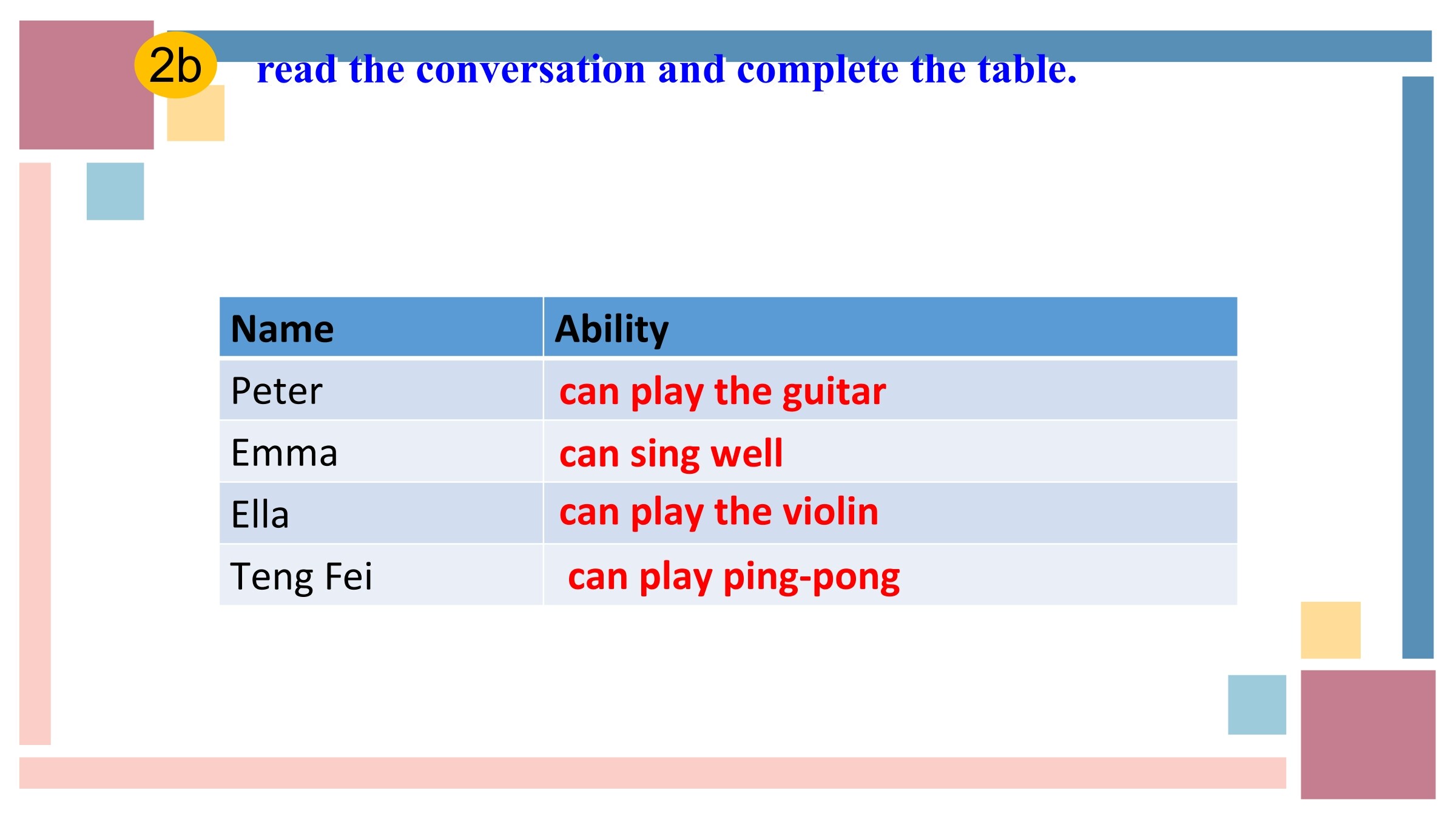 2b read the conversation and complete the table.

| Name | Ability |
|---|---|
| Peter | can play the guitar |
| Emma | can sing well |
| Ella | can play the violin |
| Teng Fei | can play ping-pong |